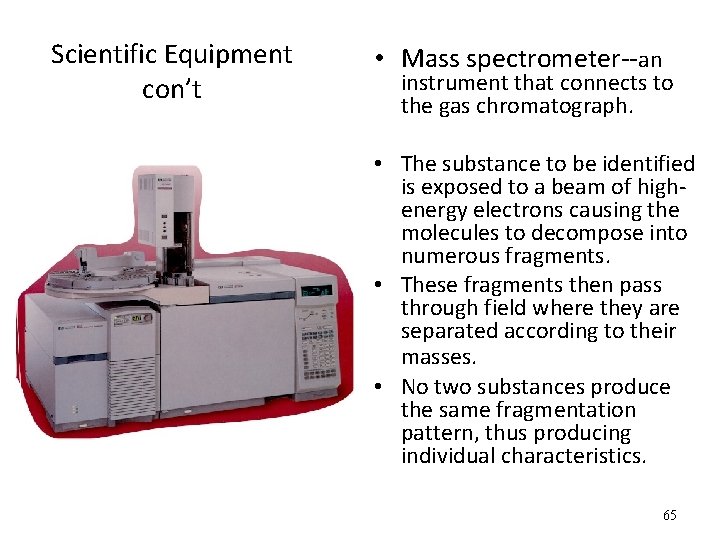 Scientific Equipment con't

• Mass spectrometer--an instrument that connects to the gas chromatograph.

• The substance to be identified is exposed to a beam of high-energy electrons causing the molecules to decompose into numerous fragments.
• These fragments then pass through field where they are separated according to their masses.
• No two substances produce the same fragmentation pattern, thus producing individual characteristics.

65